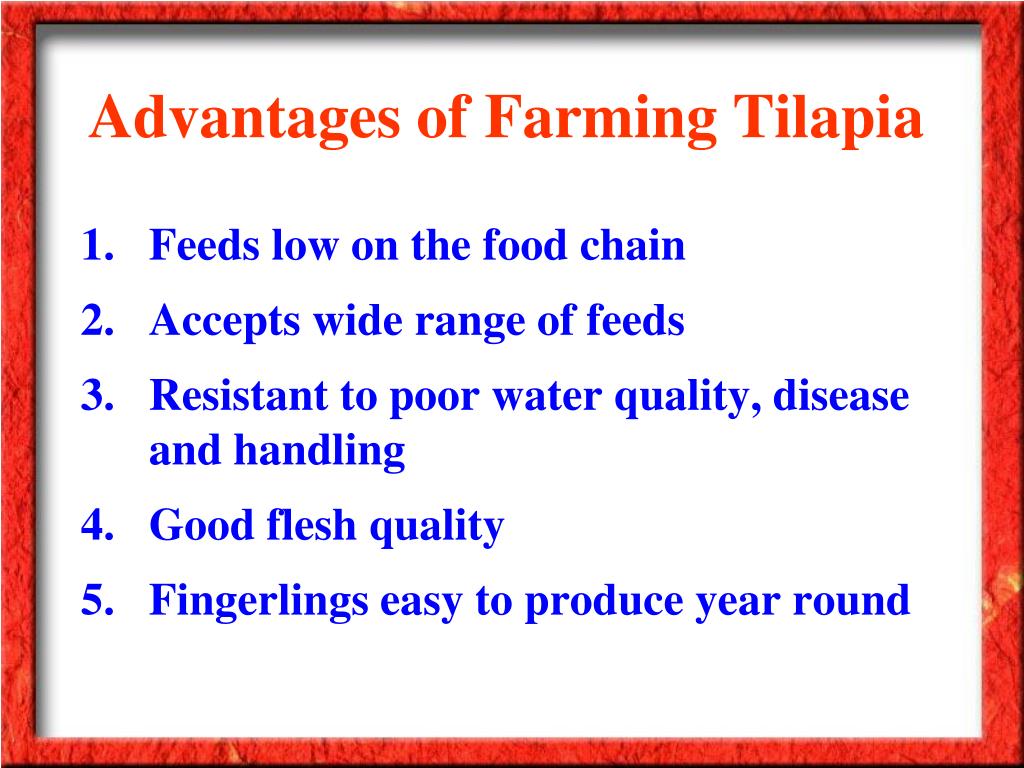 Advantages of Farming Tilapia

1. Feeds low on the food chain
2. Accepts wide range of feeds
3. Resistant to poor water quality, disease and handling
4. Good flesh quality
5. Fingerlings easy to produce year round